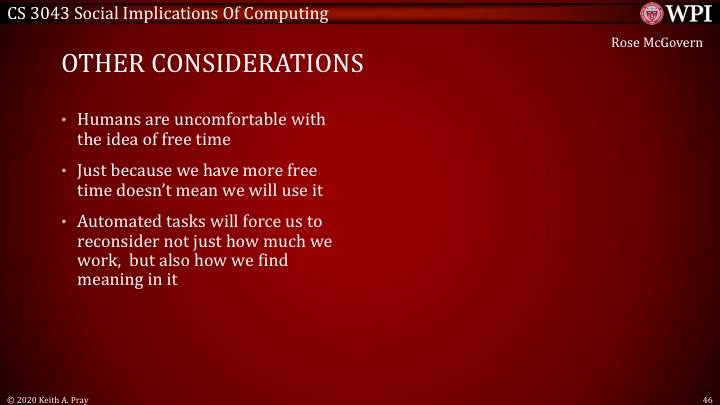 CS 3043 Social Implications Of Computing

WPI

Rose McGovern

OTHER CONSIDERATIONS

• Humans are uncomfortable with the idea of free time

• Just because we have more free time doesn't mean we will use it

• Automated tasks will force us to reconsider not just how much we work, but also how we find meaning in it

© 2020 Keith A. Pray

46